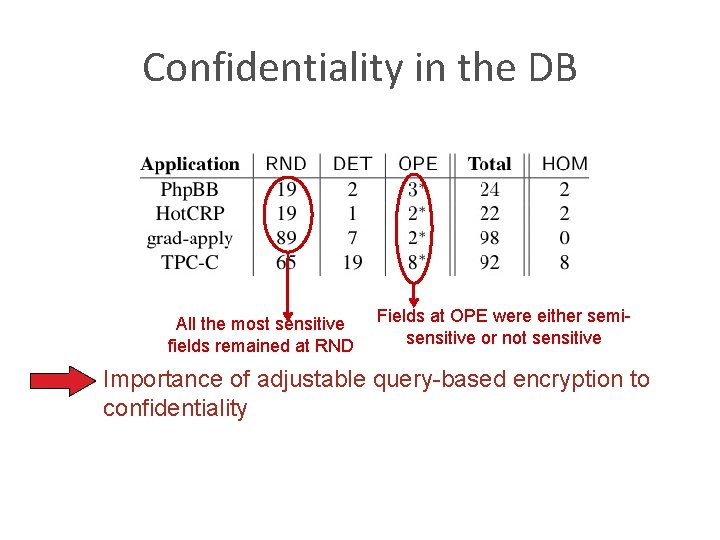 Confidentiality in the DB

| Application | RND | DET | OPE | Total | HOM |
|---|---|---|---|---|---|
| PhpBB | 19 | 2 | 3* | 24 | 2 |
| HotCRP | 19 | 1 | 2* | 22 | 2 |
| grad-apply | 89 | 7 | 2* | 98 | 0 |
| TPC-C | 65 | 19 | 8* | 92 | 8 |

All the most sensitive fields remained at RND

Fields at OPE were either semi-sensitive or not sensitive

Importance of adjustable query-based encryption to confidentiality